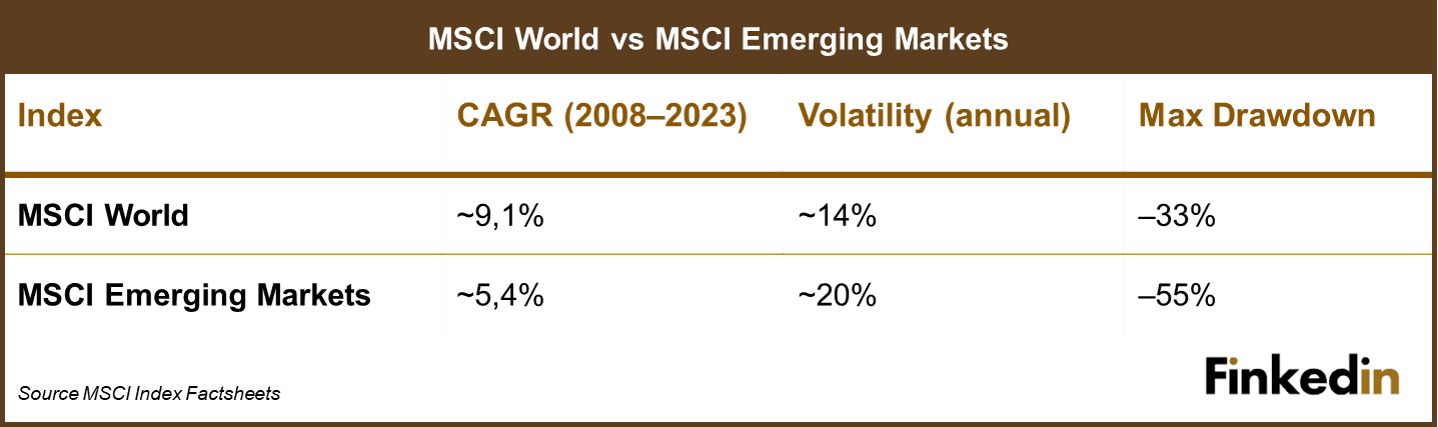 MSCI World vs MSCI Emerging Markets

| Index | CAGR (2008–2023) | Volatility (annual) | Max Drawdown |
|---|---|---|---|
| MSCI World | ~9,1% | ~14% | –33% |
| MSCI Emerging Markets | ~5,4% | ~20% | –55% |

Source MSCI Index Factsheets

Finkedin